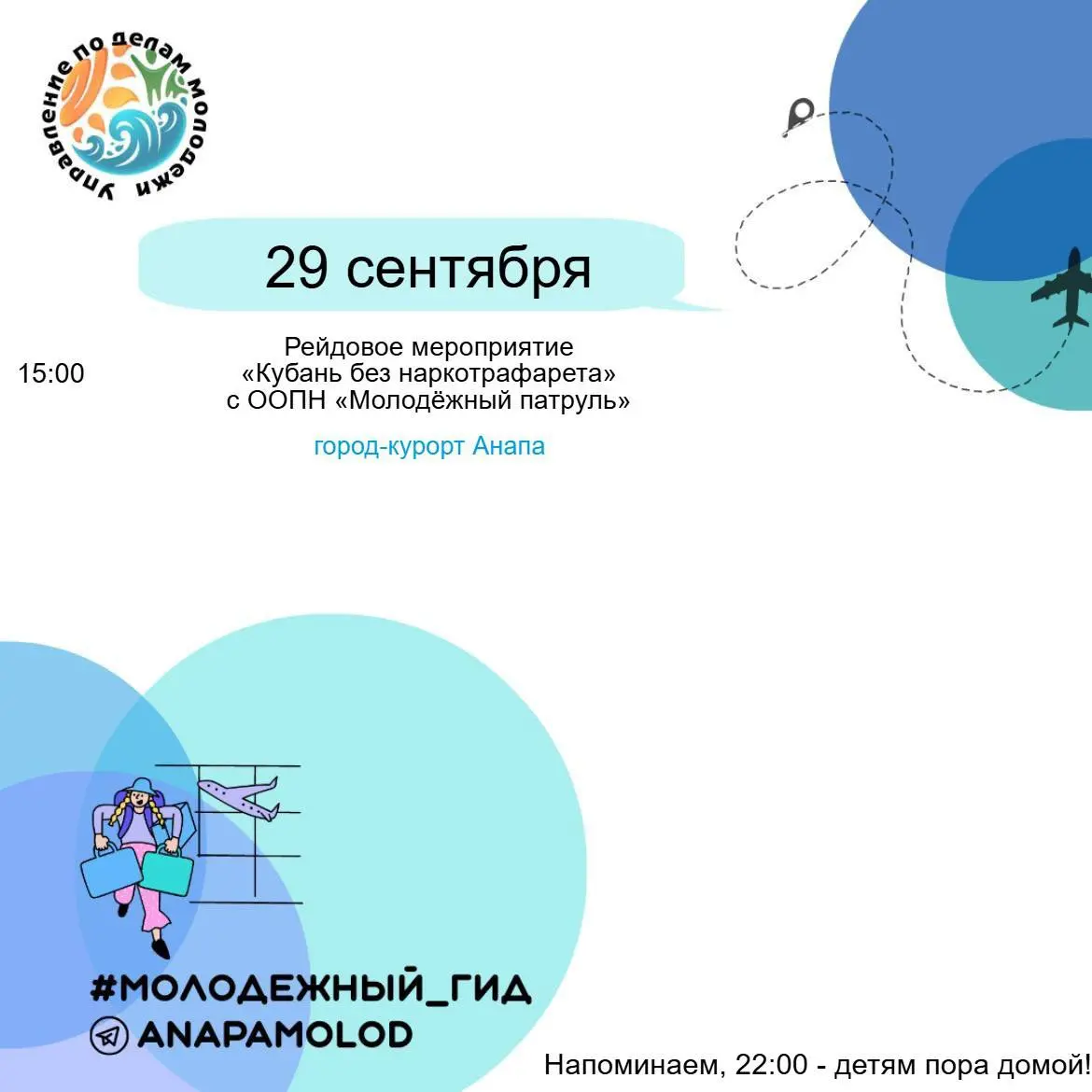 Управление по делам молодежи

29 сентября

15:00

Рейдовое мероприятие «Кубань без наркотрафарета» с ООПН «Молодёжный патруль»

город-курорт Анапа

#МОЛОДЕЖНЫЙ_ГИД
ANAPAMOLOD

Напоминаем, 22:00 - детям пора домой!